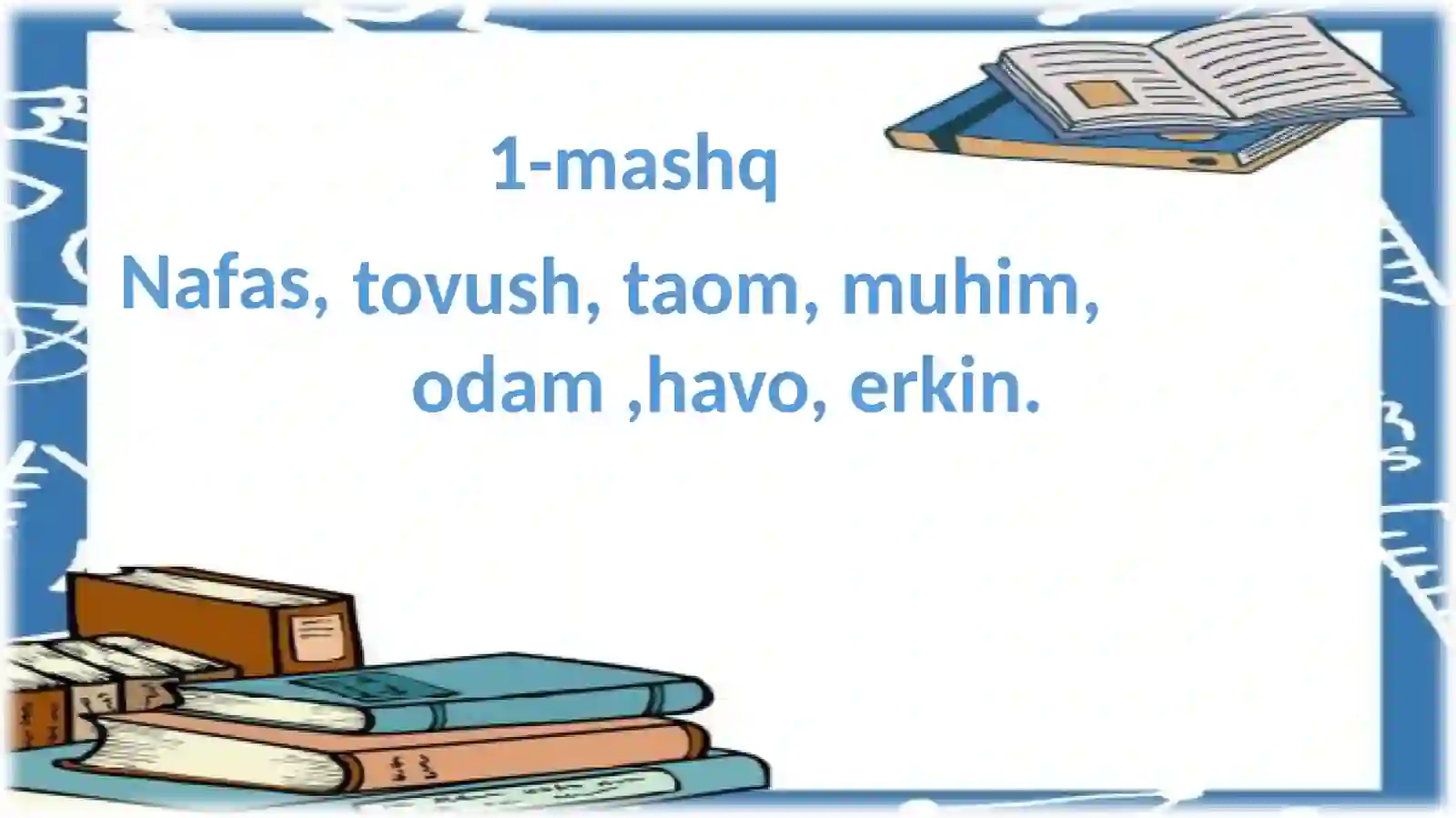 1-mashq

Nafas, tovush, taom, muhim, odam ,havo, erkin.